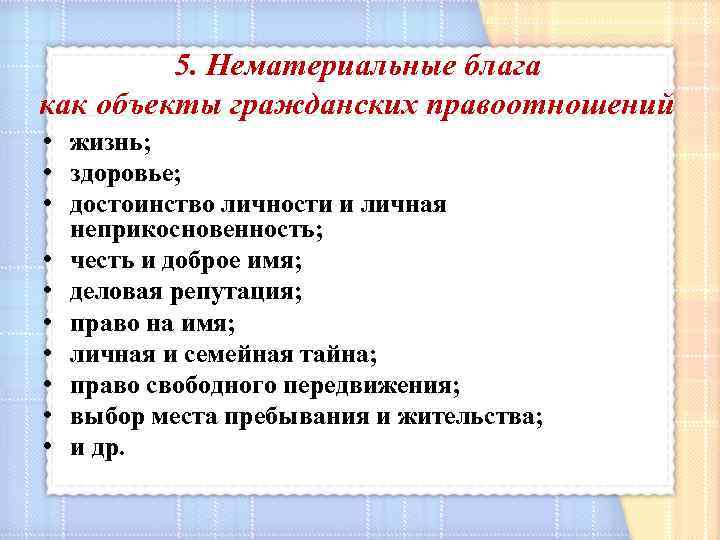 5. Нематериальные блага как объекты гражданских правоотношений

• жизнь;
• здоровье;
• достоинство личности и личная неприкосновенность;
• честь и доброе имя;
• деловая репутация;
• право на имя;
• личная и семейная тайна;
• право свободного передвижения;
• выбор места пребывания и жительства;
• и др.